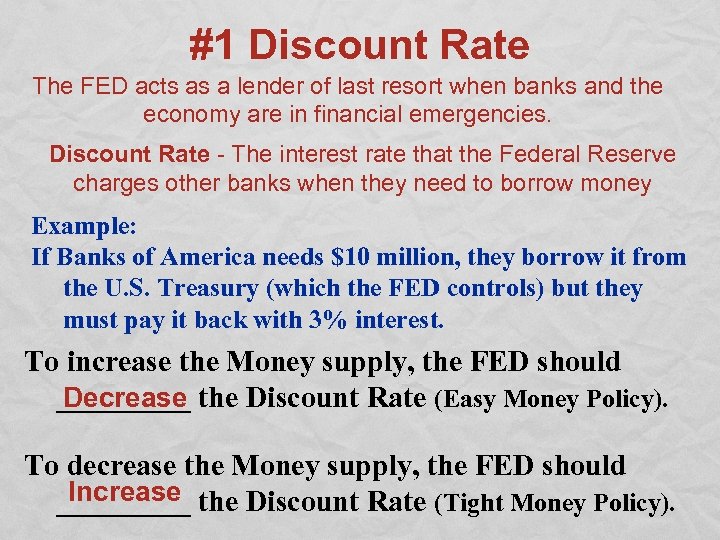 #1 Discount Rate

The FED acts as a lender of last resort when banks and the economy are in financial emergencies.

Discount Rate - The interest rate that the Federal Reserve charges other banks when they need to borrow money

Example:
If Banks of America needs $10 million, they borrow it from the U.S. Treasury (which the FED controls) but they must pay it back with 3% interest.

To increase the Money supply, the FED should Decrease the Discount Rate (Easy Money Policy).

To decrease the Money supply, the FED should Increase the Discount Rate (Tight Money Policy).